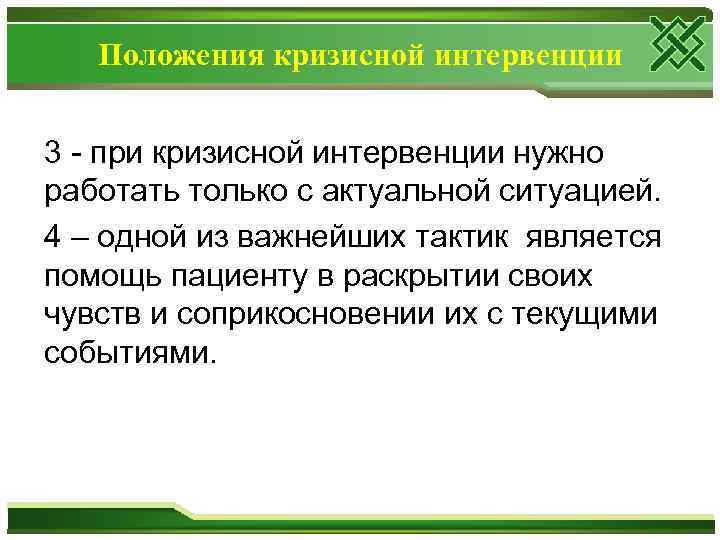 Положения кризисной интервенции

3 - при кризисной интервенции нужно работать только с актуальной ситуацией.

4 – одной из важнейших тактик является помощь пациенту в раскрытии своих чувств и соприкосновении их с текущими событиями.